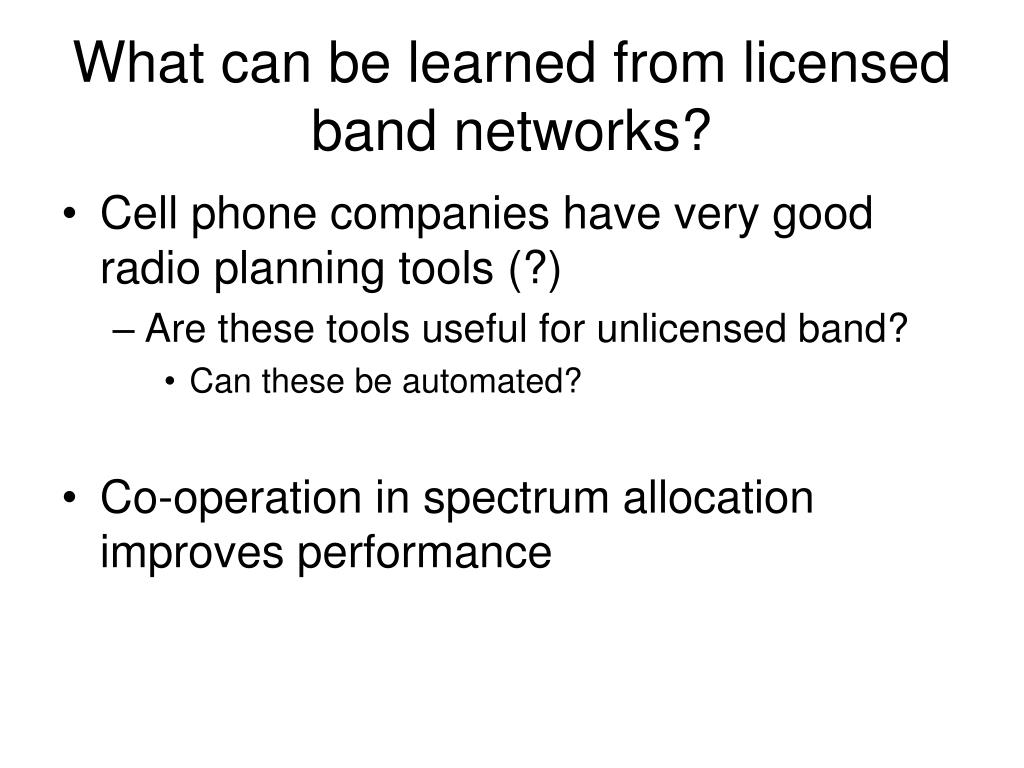 What can be learned from licensed band networks?

• Cell phone companies have very good radio planning tools (?)
– Are these tools useful for unlicensed band?
• Can these be automated?

• Co-operation in spectrum allocation improves performance